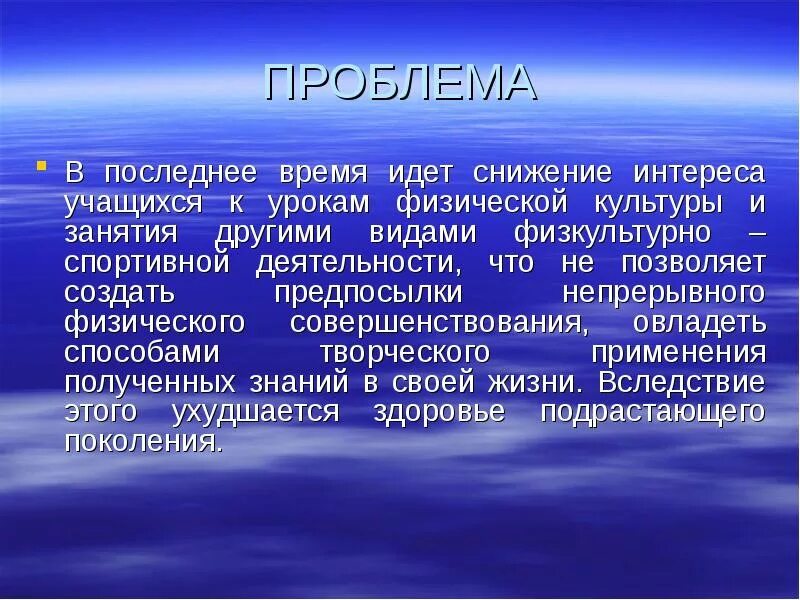 ПРОБЛЕМА

В последнее время идет снижение интереса учащихся к урокам физической культуры и занятия другими видами физкультурно – спортивной деятельности, что не позволяет создать предпосылки непрерывного физического совершенствования, овладеть способами творческого применения полученных знаний в своей жизни. Вследствие этого ухудшается здоровье подрастающего поколения.